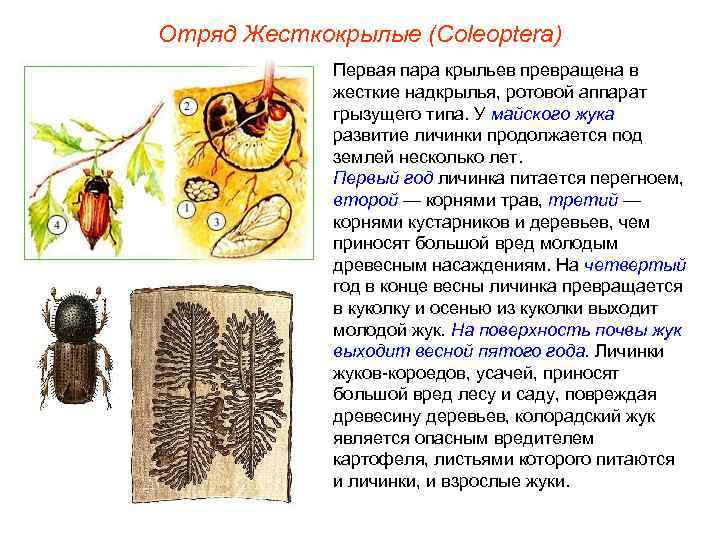 Отряд Жесткокрылые (Coleoptera)

2

1

3

4

Первая пара крыльев превращена в жесткие надкрылья, ротовой аппарат грызущего типа. У майского жука развитие личинки продолжается под землей несколько лет.
Первый год личинка питается перегноем, второй — корнями трав, третий — корнями кустарников и деревьев, чем приносят большой вред молодым древесным насаждениям. На четвертый год в конце весны личинка превращается в куколку и осенью из куколки выходит молодой жук. На поверхность почвы жук выходит весной пятого года. Личинки жуков-короедов, усачей, приносят большой вред лесу и саду, повреждая древесину деревьев, колорадский жук является опасным вредителем картофеля, листьями которого питаются и личинки, и взрослые жуки.